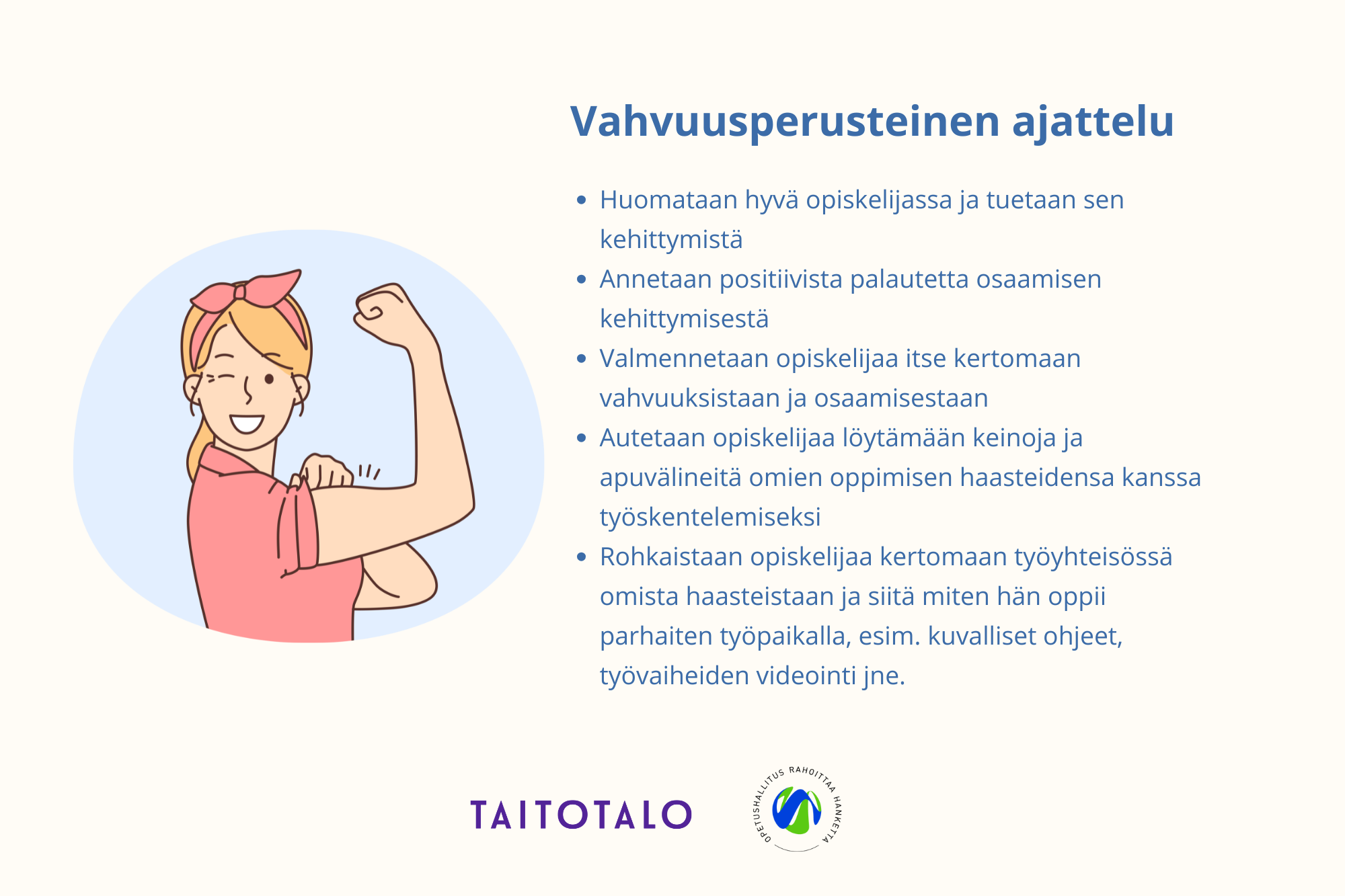 Vahvuusperusteinen ajattelu

- Huomataan hyvä opiskelijassa ja tuetaan sen kehittymistä
- Annetaan positiivista palautetta osaamisen kehittymisestä
- Valmennetaan opiskelijaa itse kertomaan vahvuuksistaan ja osaamisestaan
- Autetaan opiskelijaa löytämään keinoja ja apuvälineitä omien oppimisen haasteidensa kanssa työskentelemiseksi
- Rohkaistaan opiskelijaa kertomaan työyhteisössä omista haasteistaan ja siitä miten hän oppii parhaiten työpaikalla, esim. kuvalliset ohjeet, työvaiheiden videointi jne.

TAITOTALO

OPETUSHALLITUS RAHOITTAA HANKETTA